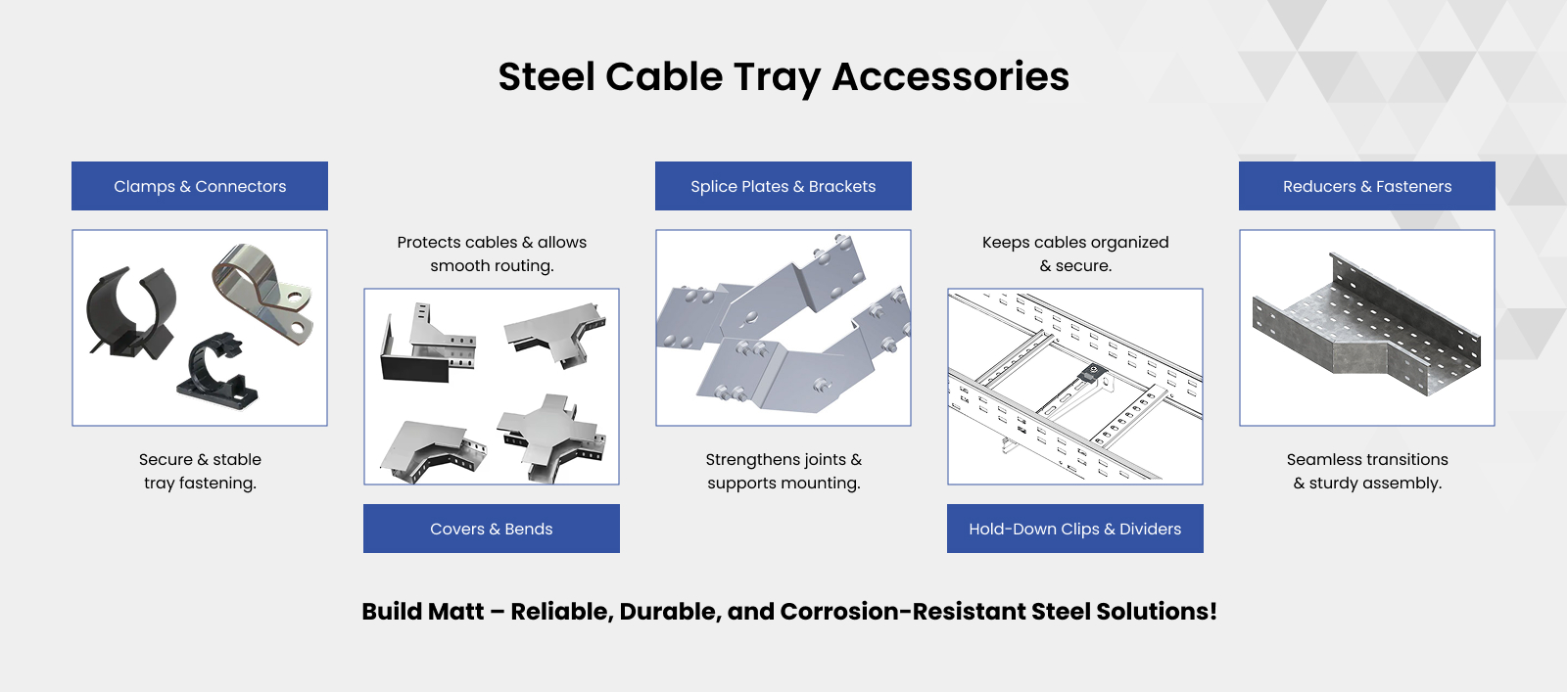 Steel Cable Tray Accessories

Clamps & Connectors

Secure & stable tray fastening.

Protects cables & allows smooth routing.

Covers & Bends

Splice Plates & Brackets

Strengthens joints & supports mounting.

Keeps cables organized & secure.

Hold-Down Clips & Dividers

Reducers & Fasteners

Seamless transitions & sturdy assembly.

Build Matt – Reliable, Durable, and Corrosion-Resistant Steel Solutions!